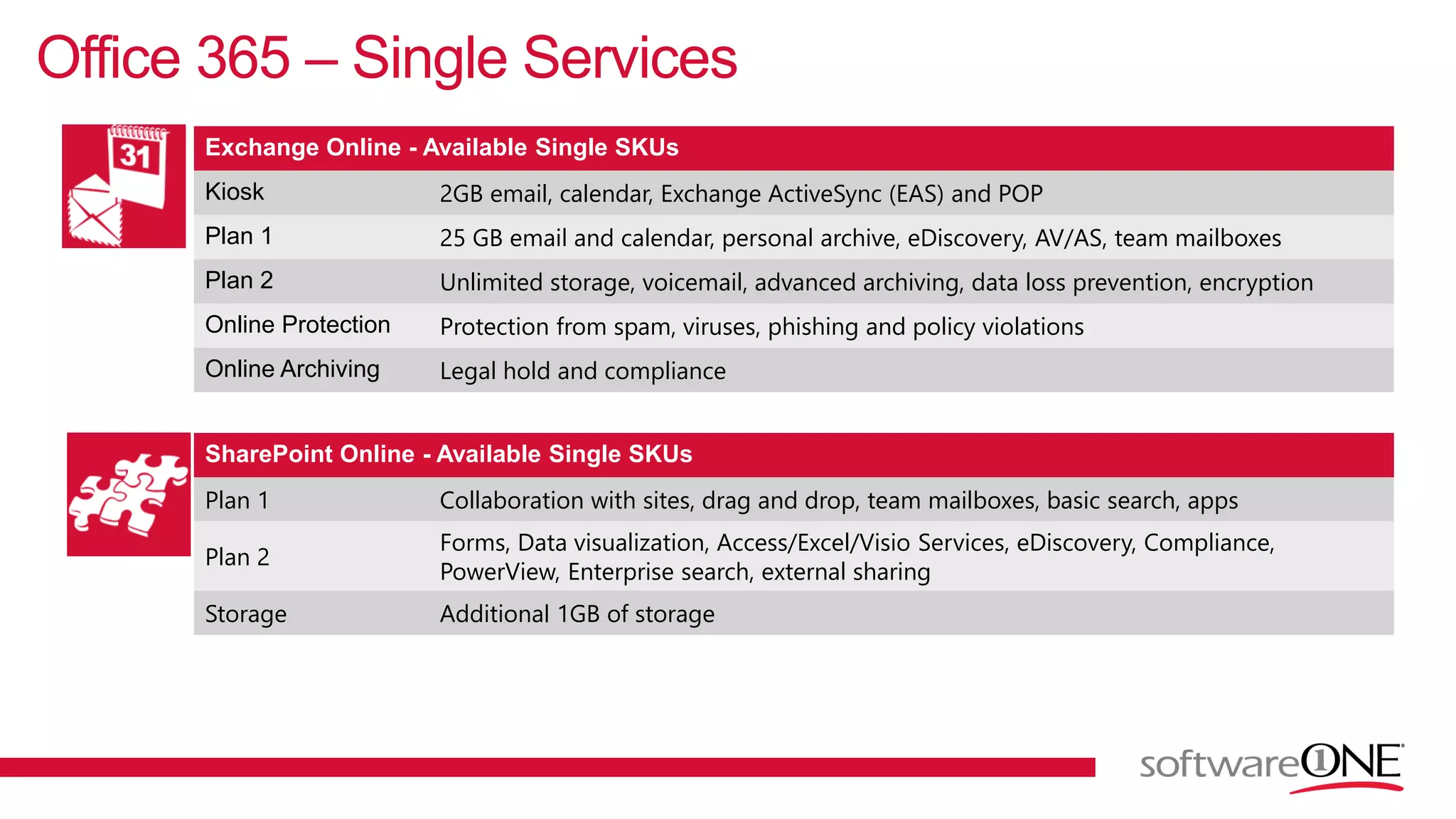 Office 365 – Single Services

31

| Exchange Online - Available Single SKUs | |
|---|---|
| Kiosk | 2GB email, calendar, Exchange ActiveSync (EAS) and POP |
| Plan 1 | 25 GB email and calendar, personal archive, eDiscovery, AV/AS, team mailboxes |
| Plan 2 | Unlimited storage, voicemail, advanced archiving, data loss prevention, encryption |
| Online Protection | Protection from spam, viruses, phishing and policy violations |
| Online Archiving | Legal hold and compliance |

| SharePoint Online - Available Single SKUs | |
|---|---|
| Plan 1 | Collaboration with sites, drag and drop, team mailboxes, basic search, apps |
| Plan 2 | Forms, Data visualization, Access/Excel/Visio Services, eDiscovery, Compliance, PowerView, Enterprise search, external sharing |
| Storage | Additional 1GB of storage |

softwareONE